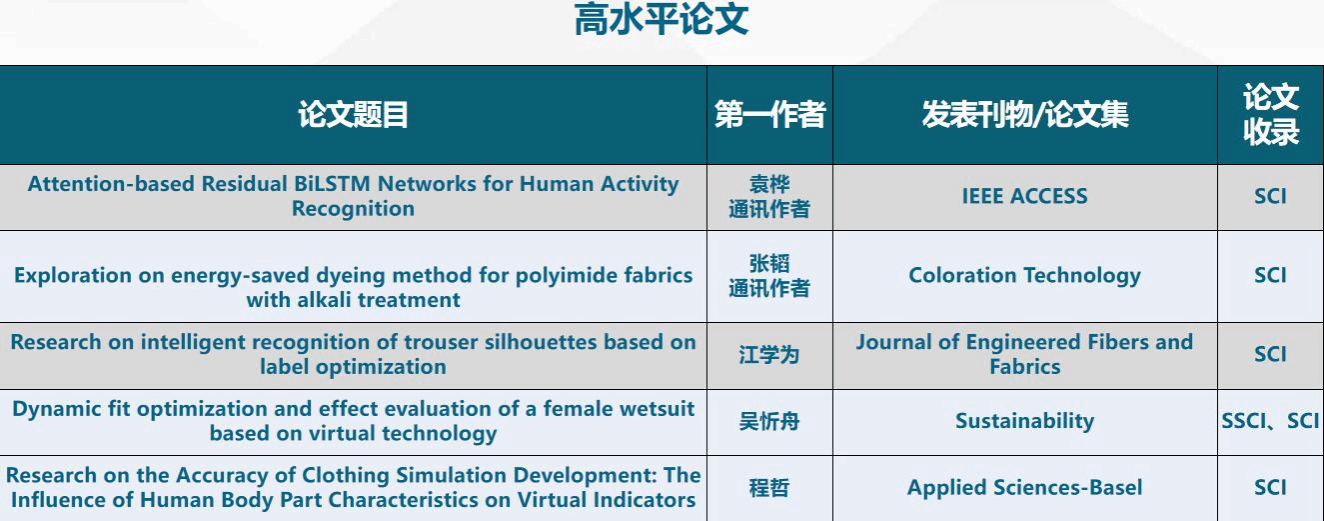 高水平论文

| 论文题目 | 第一作者 | 发表刊物/论文集 | 论文收录 |
|---|---|---|---|
| Attention-based Residual BiLSTM Networks for Human Activity Recognition | 袁桦 通讯作者 | IEEE ACCESS | SCI |
| Exploration on energy-saved dyeing method for polyimide fabrics with alkali treatment | 张韬 通讯作者 | Coloration Technology | SCI |
| Research on intelligent recognition of trouser silhouettes based on label optimization | 江学为 | Journal of Engineered Fibers and Fabrics | SCI |
| Dynamic fit optimization and effect evaluation of a female wetsuit based on virtual technology | 吴忻舟 | Sustainability | SSCI、SCI |
| Research on the Accuracy of Clothing Simulation Development: The Influence of Human Body Part Characteristics on Virtual Indicators | 程哲 | Applied Sciences-Basel | SCI |